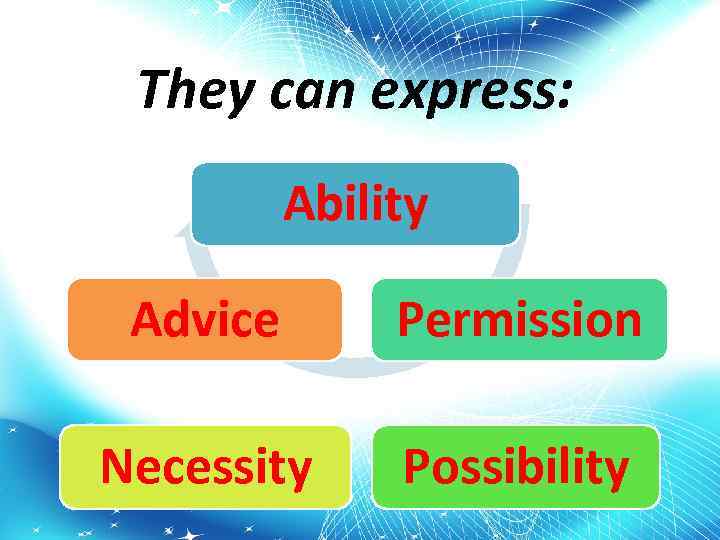 They can express:

Ability

Advice

Permission

Necessity

Possibility